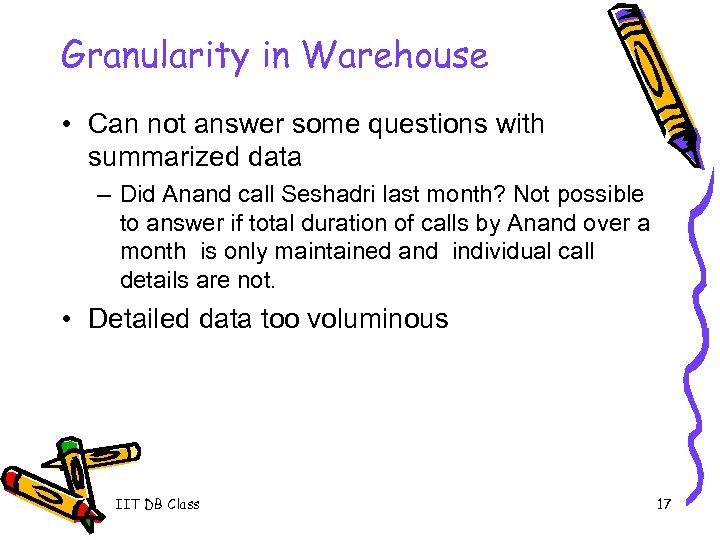 Granularity in Warehouse

• Can not answer some questions with summarized data

– Did Anand call Seshadri last month? Not possible to answer if total duration of calls by Anand over a month is only maintained and individual call details are not.

• Detailed data too voluminous

IIT DB Class

17